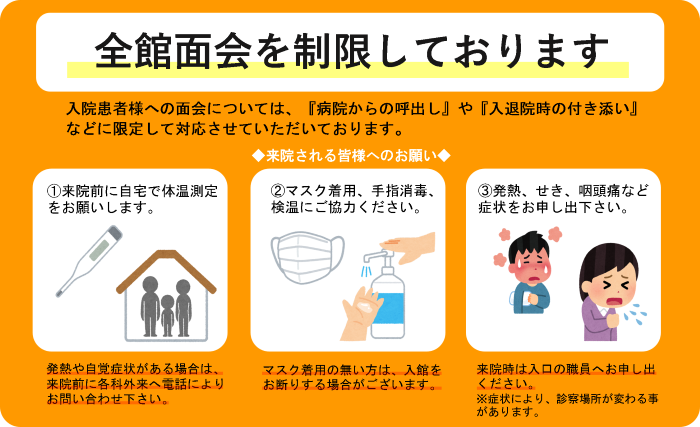 全館面会を制限しております

入院患者様への面会については、『病院からの呼出し』や『入退院時の付き添い』などに限定して対応させていただいております。

◆来院される皆様へのお願い◆

①来院前に自宅で体温測定をお願いします。

発熱や自覚症状がある場合は、来院前に各科外来へ電話によりお問い合わせ下さい。

②マスク着用、手指消毒、検温にご協力ください。

マスク着用の無い方は、入館をお断りする場合がございます。

③発熱、せき、咽頭痛など症状をお申し出下さい。

来院時は入口の職員へお申し出ください。
※症状により、診察場所が変わる事があります。